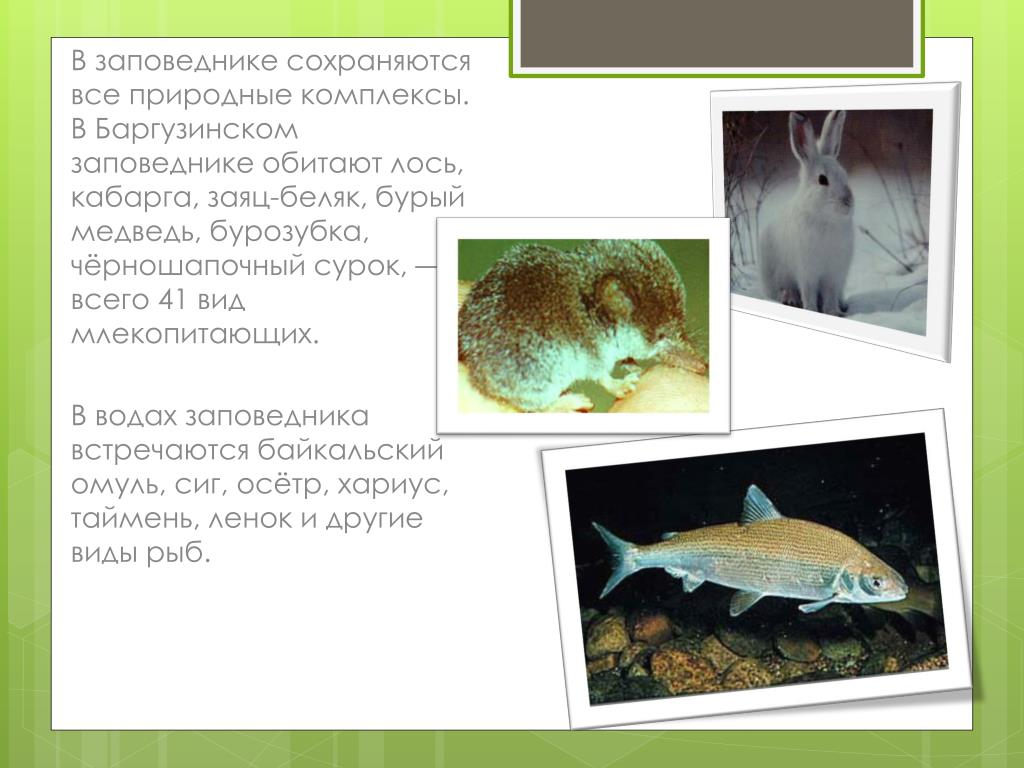 В заповеднике сохраняются все природные комплексы. В Баргузинском заповеднике обитают лось, кабарга, заяц-беляк, бурый медведь, бурозубка, чёрношапочный сурок, — всего 41 вид млекопитающих.

В водах заповедника встречаются байкальский омуль, сиг, осётр, хариус, таймень, ленок и другие виды рыб.